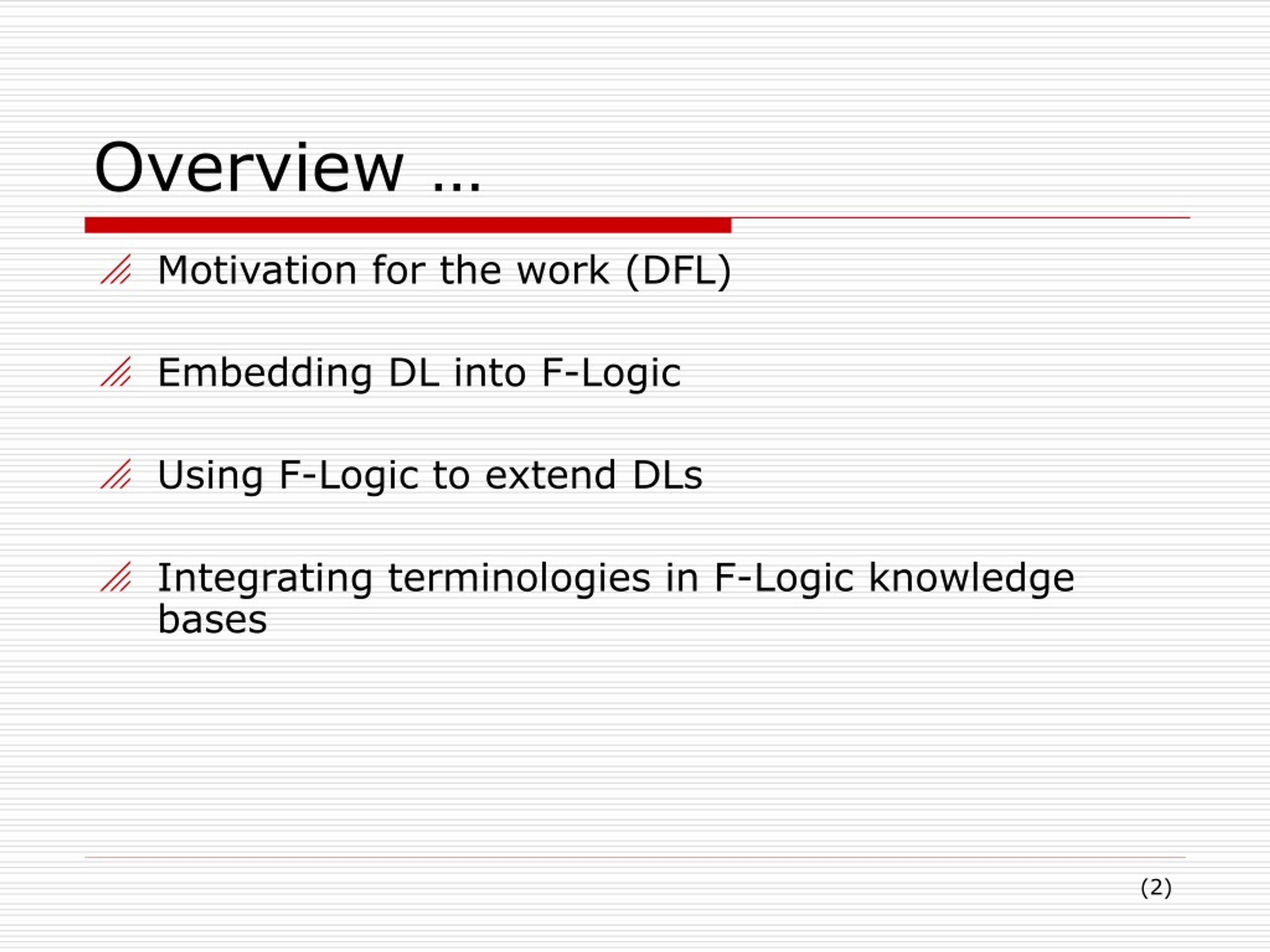 Overview …

Motivation for the work (DFL)

Embedding DL into F-Logic

Using F-Logic to extend DLs

Integrating terminologies in F-Logic knowledge bases

(2)